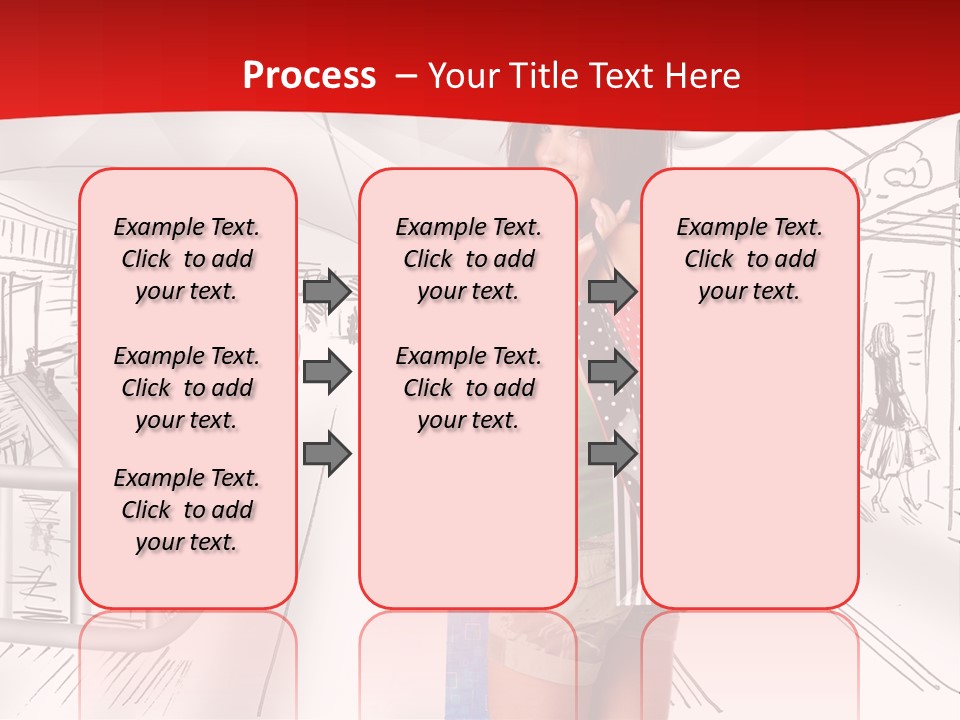 Process – Your Title Text Here

Example Text. Click to add your text.

Example Text. Click to add your text.

Example Text. Click to add your text.

Example Text. Click to add your text.

Example Text. Click to add your text.

Example Text. Click to add your text.